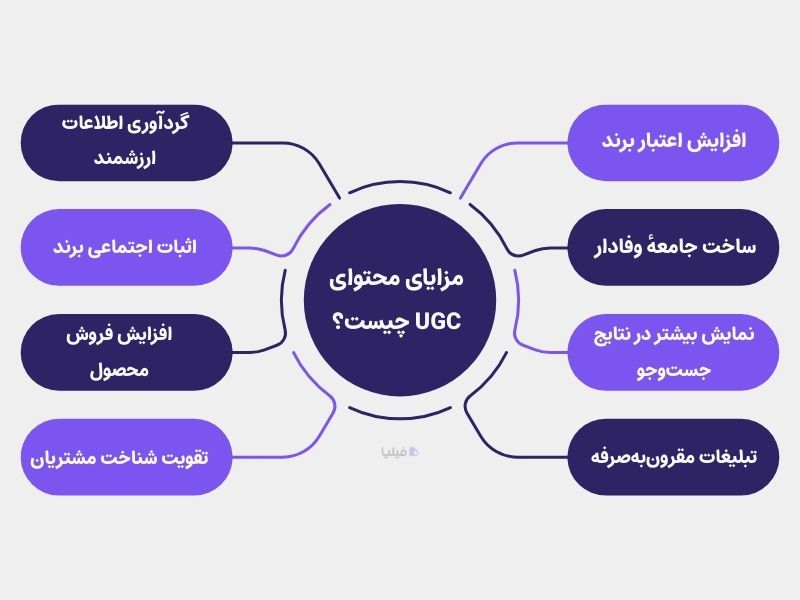 مزایای محتوای UGC چیست؟

افزایش اعتبار برند

ساخت جامعهٔ وفادار

نمایش بیشتر در نتایج جست‌وجو

تبلیغات مقرون‌به‌صرفه

گردآوری اطلاعات ارزشمند

اثبات اجتماعی برند

افزایش فروش محصول

تقویت شناخت مشتریان

فیلیا